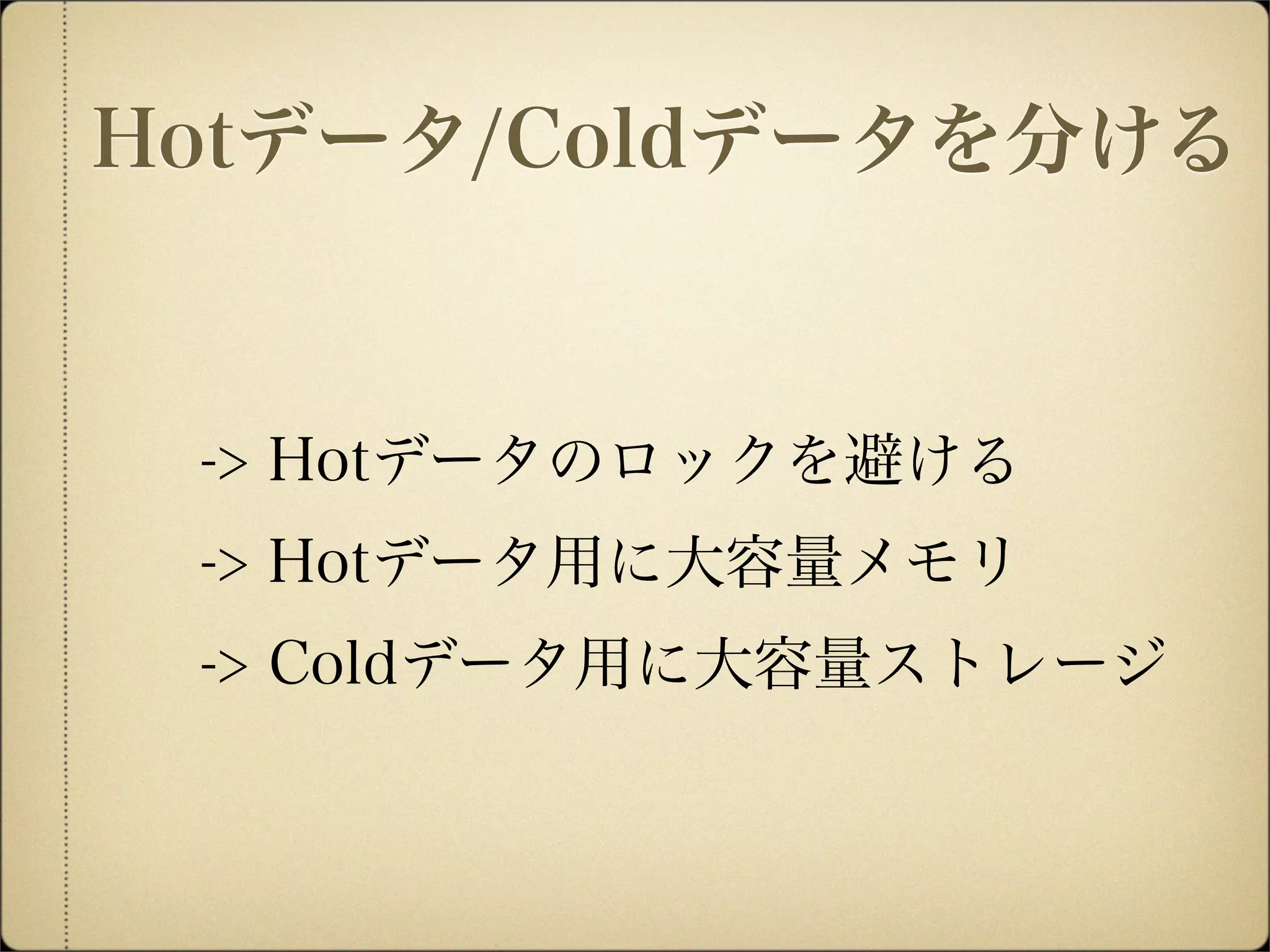 Hotデータ/Coldデータを分ける

-> Hotデータのロックを避ける

-> Hotデータ用に大容量メモリ

-> Coldデータ用に大容量ストレージ